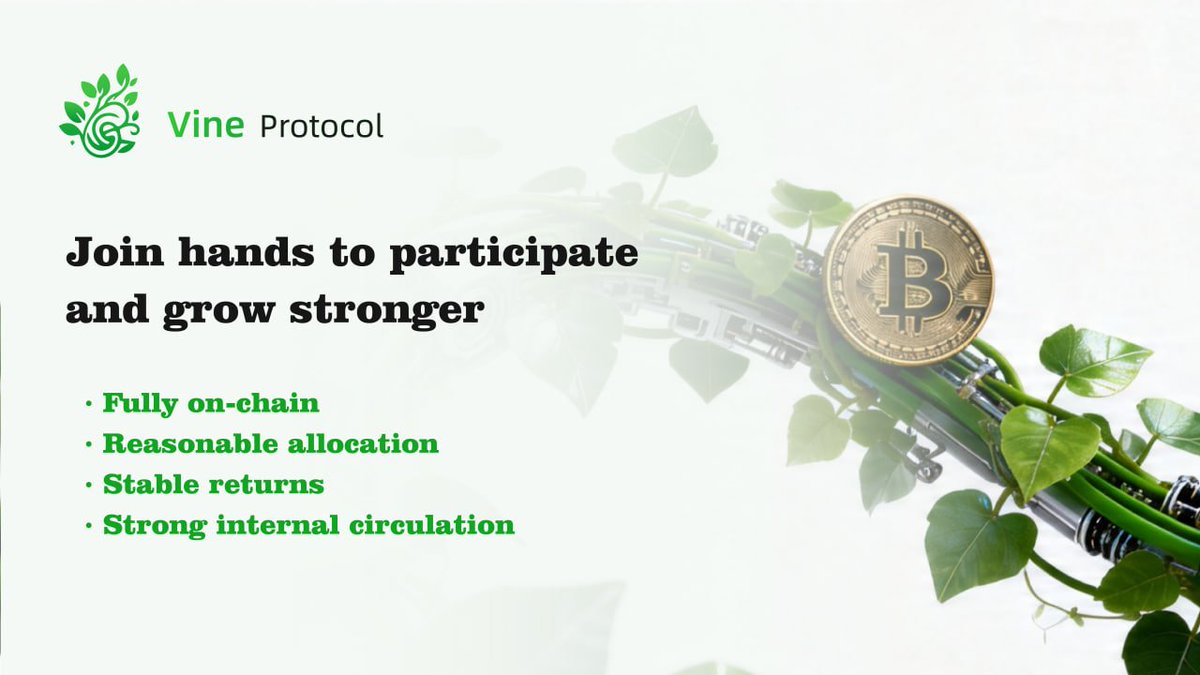 Vine Protocol

Join hands to participate and grow stronger

· Fully on-chain
· Reasonable allocation
· Stable returns
· Strong internal circulation